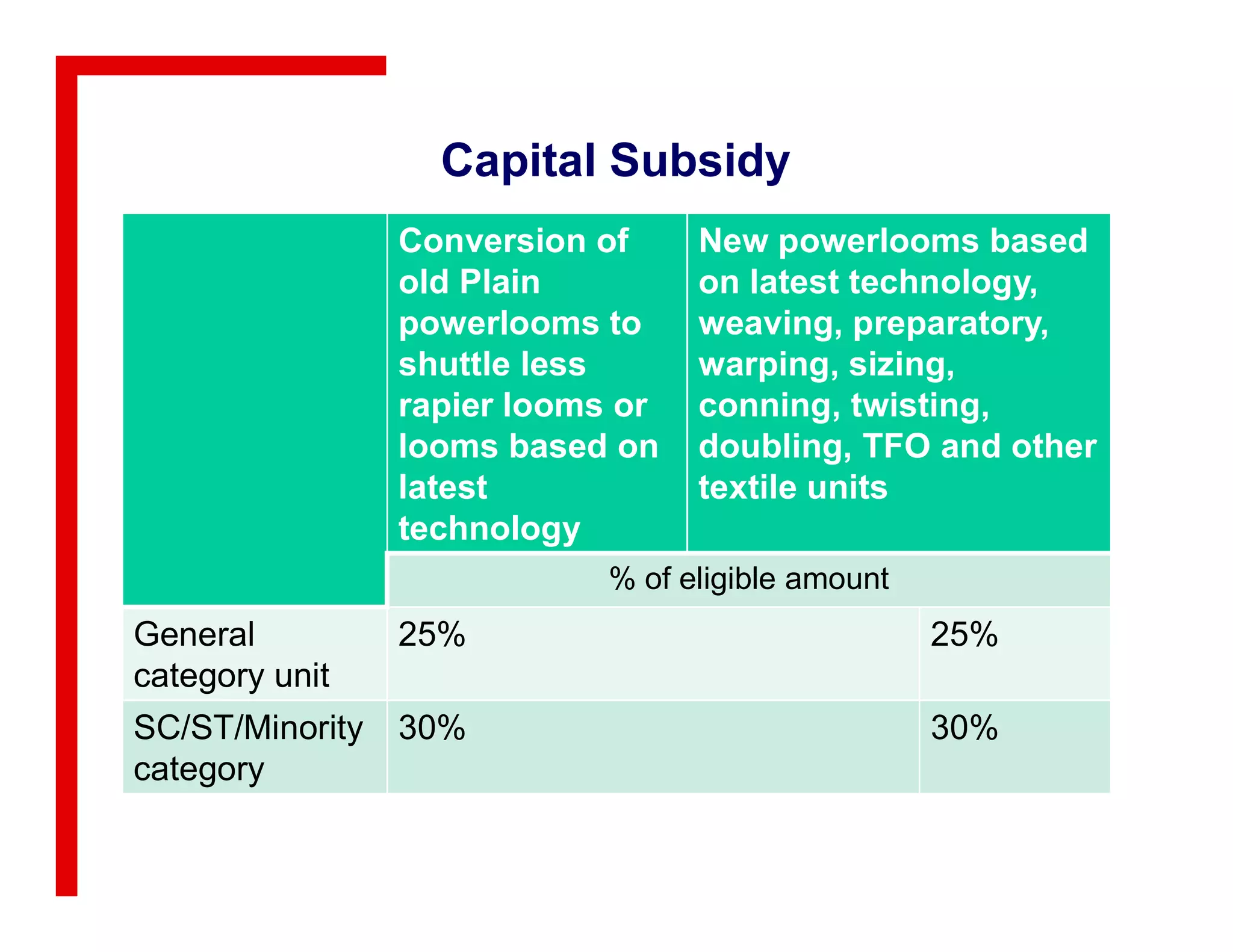 Capital Subsidy

|  | Conversion of old Plain powerlooms to shuttle less rapier looms or looms based on latest technology | New powerlooms based on latest technology, weaving, preparatory, warping, sizing, conning, twisting, doubling, TFO and other textile units |
|---|---|---|
|  | % of eligible amount | |
| General category unit | 25% | 25% |
| SC/ST/Minority category | 30% | 30% |